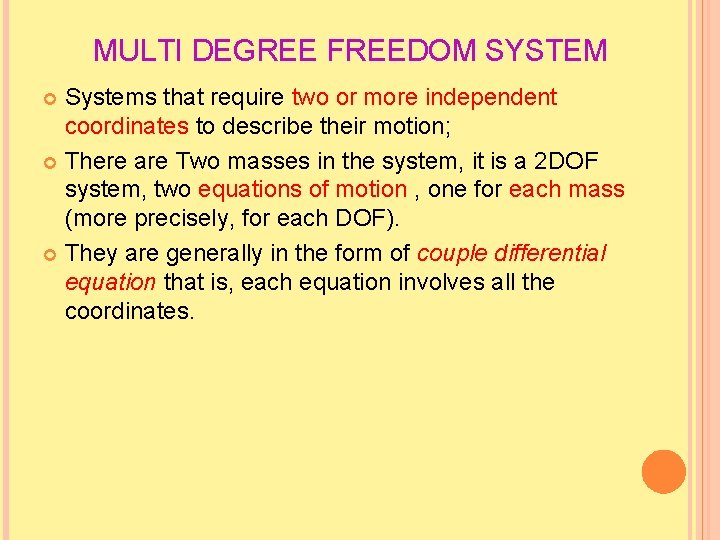 MULTI DEGREE FREEDOM SYSTEM

• Systems that require two or more independent coordinates to describe their motion;

• There are Two masses in the system, it is a 2DOF system, two equations of motion , one for each mass (more precisely, for each DOF).

• They are generally in the form of couple differential equation that is, each equation involves all the coordinates.